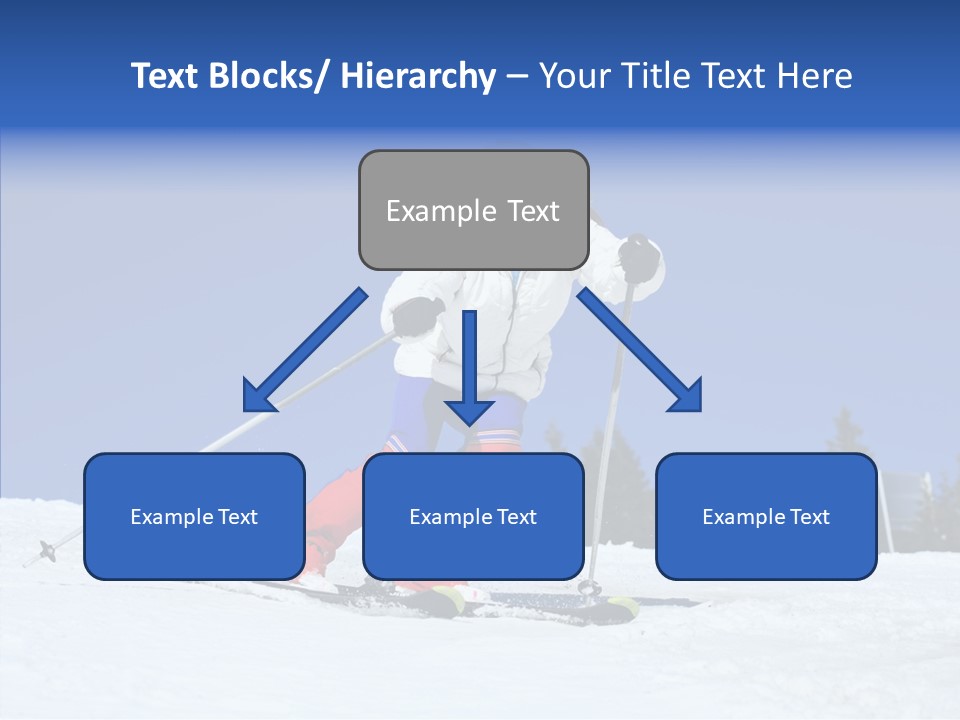 Text Blocks/ Hierarchy – Your Title Text Here

Example Text

Example Text

Example Text

Example Text